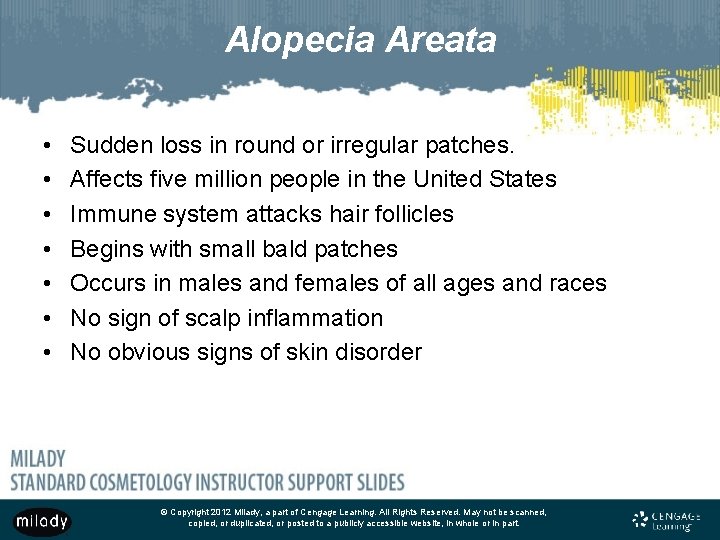 Alopecia Areata

• Sudden loss in round or irregular patches.
• Affects five million people in the United States
• Immune system attacks hair follicles
• Begins with small bald patches
• Occurs in males and females of all ages and races
• No sign of scalp inflammation
• No obvious signs of skin disorder

MILADY
STANDARD COSMETOLOGY INSTRUCTOR SUPPORT SLIDES

milady

© Copyright 2012 Milady, a part of Cengage Learning. All Rights Reserved. May not be scanned, copied, or duplicated, or posted to a publicly accessible website, in whole or in part.

CENGAGE Learning